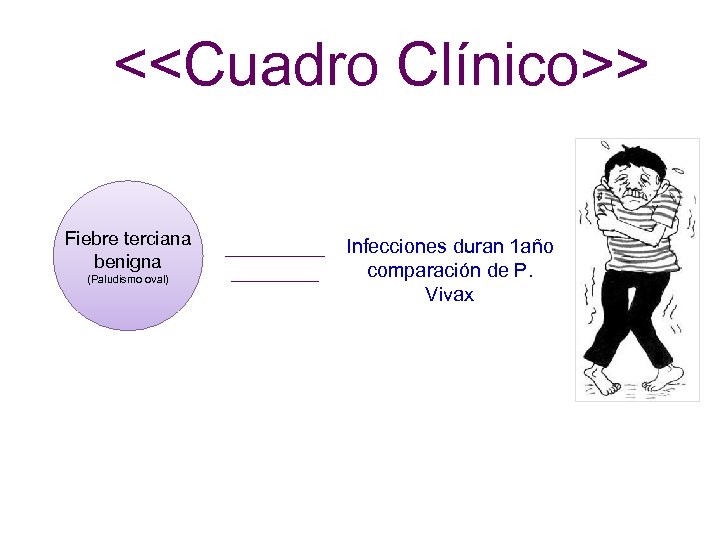 <<Cuadro Clínico>>

Fiebre terciana benigna
(Paludismo oval)

Infecciones duran 1año comparación de P. Vivax